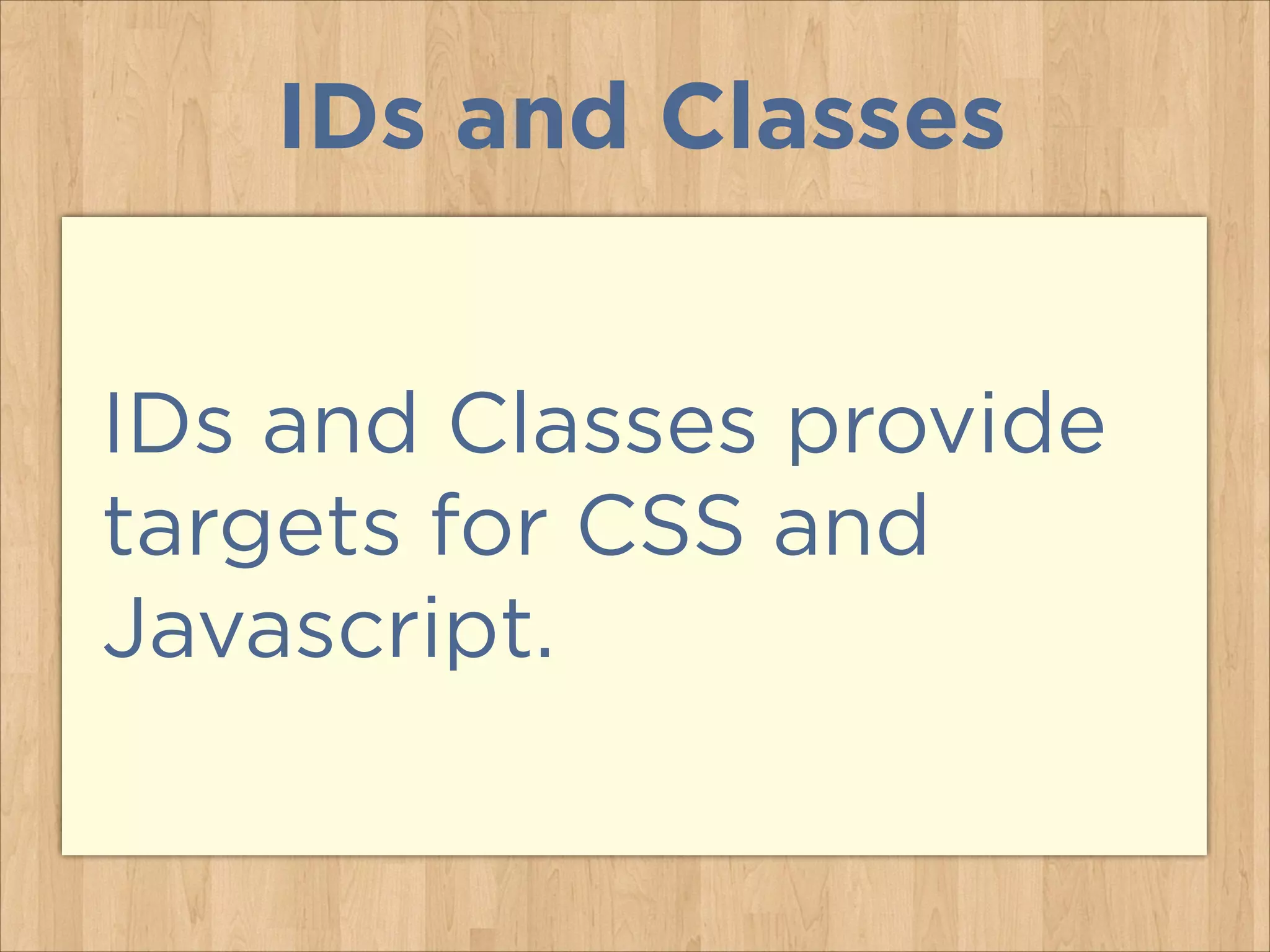 IDs and Classes

IDs and Classes provide targets for CSS and Javascript.